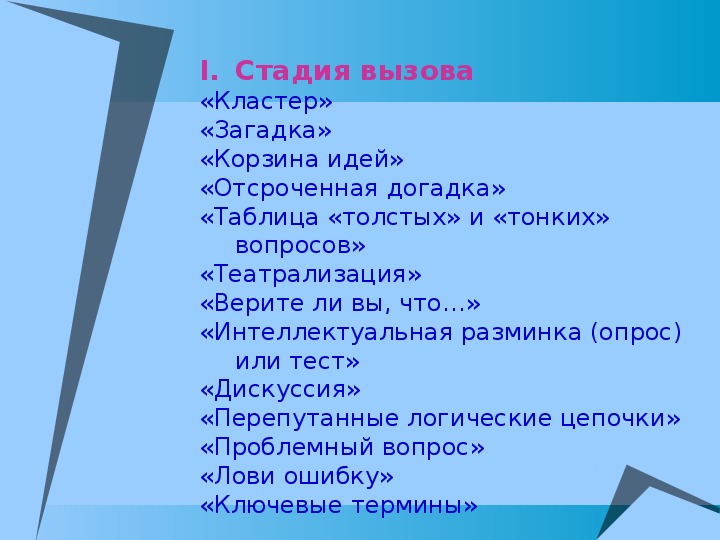 I. Стадия вызова
«Кластер»
«Загадка»
«Корзина идей»
«Отсроченная догадка»
«Таблица «толстых» и «тонких» вопросов»
«Театрализация»
«Верите ли вы, что…»
«Интеллектуальная разминка (опрос) или тест»
«Дискуссия»
«Перепутанные логические цепочки»
«Проблемный вопрос»
«Лови ошибку»
«Ключевые термины»